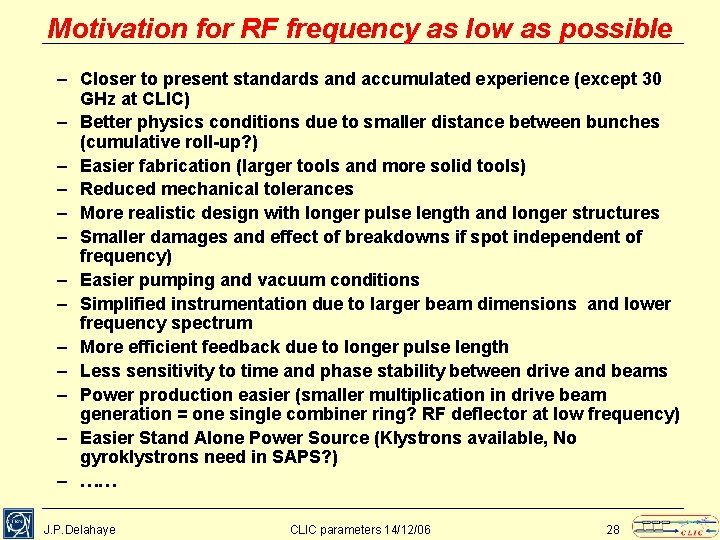 Motivation for RF frequency as low as possible

– Closer to present standards and accumulated experience (except 30 GHz at CLIC)
– Better physics conditions due to smaller distance between bunches (cumulative roll-up?)
– Easier fabrication (larger tools and more solid tools)
– Reduced mechanical tolerances
– More realistic design with longer pulse length and longer structures
– Smaller damages and effect of breakdowns if spot independent of frequency)
– Easier pumping and vacuum conditions
– Simplified instrumentation due to larger beam dimensions and lower frequency spectrum
– More efficient feedback due to longer pulse length
– Less sensitivity to time and phase stability between drive and beams
– Power production easier (smaller multiplication in drive beam generation = one single combiner ring? RF deflector at low frequency)
– Easier Stand Alone Power Source (Klystrons available, No gyroklystrons need in SAPS?)
– ……

J.P.Delahaye CLIC parameters 14/12/06 28

CLIC